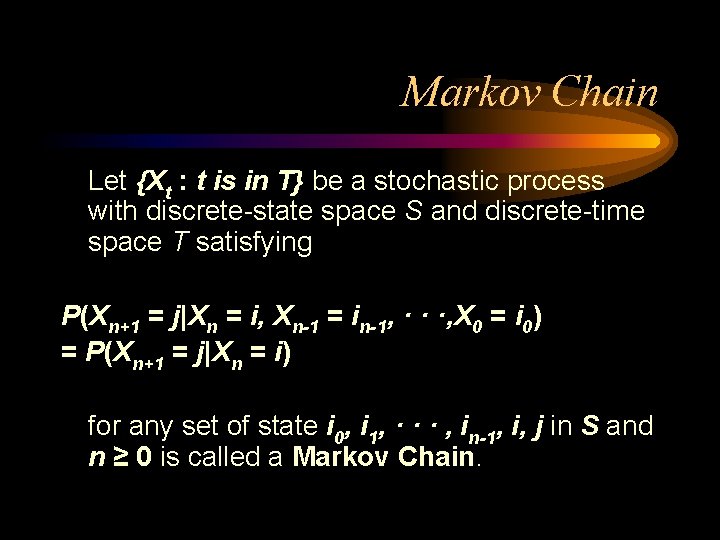 Markov Chain

Let $\{X_t : t \text{ is in } T\}$ be a stochastic process with discrete-state space $S$ and discrete-time space $T$ satisfying

$P(X_{n+1} = j|X_n = i, X_{n-1} = i_{n-1}, \cdot\cdot\cdot, X_0 = i_0)$
$= P(X_{n+1} = j|X_n = i)$

for any set of state $i_0, i_1, \cdot\cdot\cdot, i_{n-1}, i, j$ in $S$ and $n \geq 0$ is called a Markov Chain.